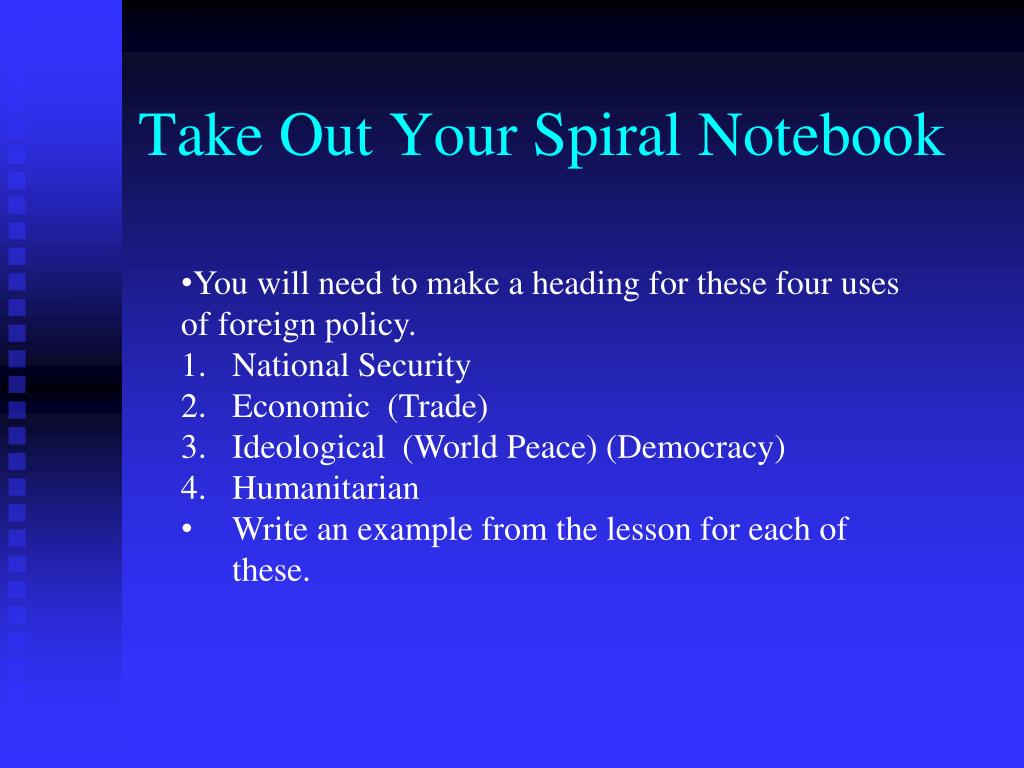 Take Out Your Spiral Notebook

•You will need to make a heading for these four uses of foreign policy.
1. National Security
2. Economic (Trade)
3. Ideological (World Peace) (Democracy)
4. Humanitarian
• Write an example from the lesson for each of these.